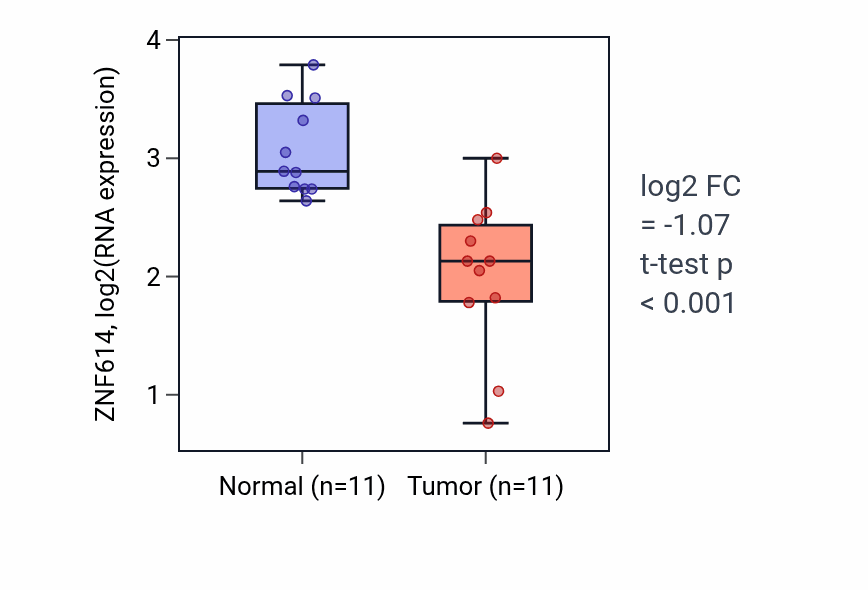 ZNF614, log2(RNA expression)

4
3
2
1

Normal (n=11)
Tumor (n=11)

log2 FC
= -1.07
t-test p
< 0.001